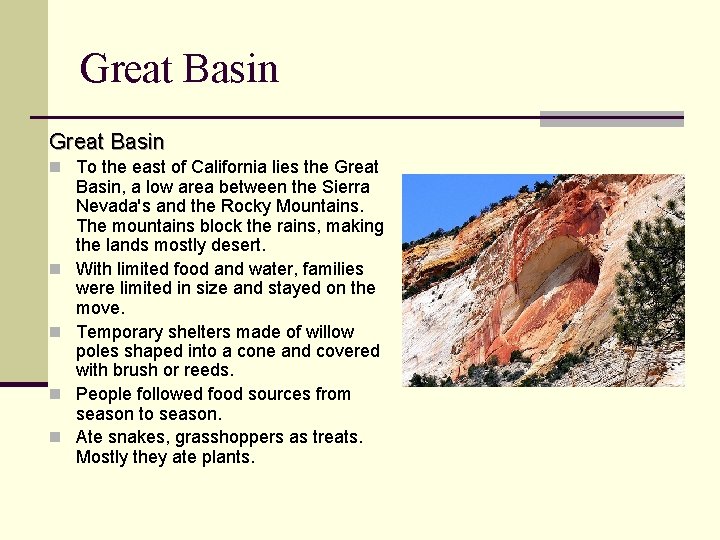 Great Basin

Great Basin

- To the east of California lies the Great Basin, a low area between the Sierra Nevada's and the Rocky Mountains. The mountains block the rains, making the lands mostly desert.
- With limited food and water, families were limited in size and stayed on the move.
- Temporary shelters made of willow poles shaped into a cone and covered with brush or reeds.
- People followed food sources from season to season.
- Ate snakes, grasshoppers as treats. Mostly they ate plants.